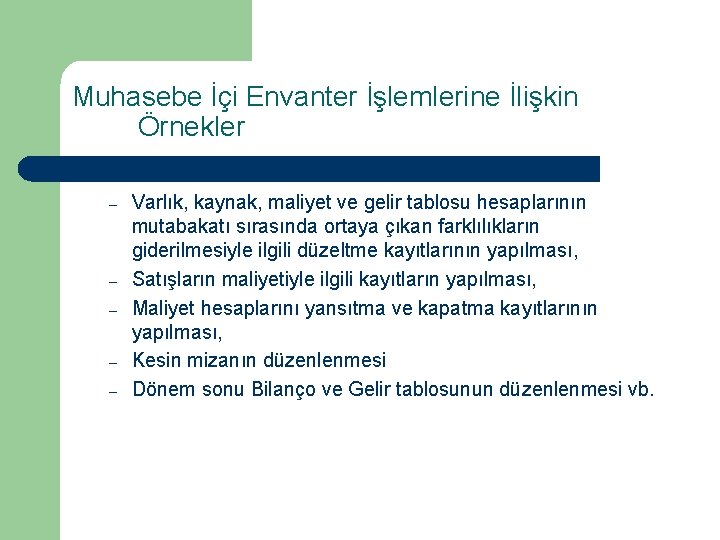 Muhasebe İçi Envanter İşlemlerine İlişkin Örnekler

– Varlık, kaynak, maliyet ve gelir tablosu hesaplarının mutabakatı sırasında ortaya çıkan farklılıkların giderilmesiyle ilgili düzeltme kayıtlarının yapılması,
– Satışların maliyetiyle ilgili kayıtların yapılması,
– Maliyet hesaplarını yansıtma ve kapatma kayıtlarının yapılması,
– Kesin mizanın düzenlenmesi
– Dönem sonu Bilanço ve Gelir tablosunun düzenlenmesi vb.